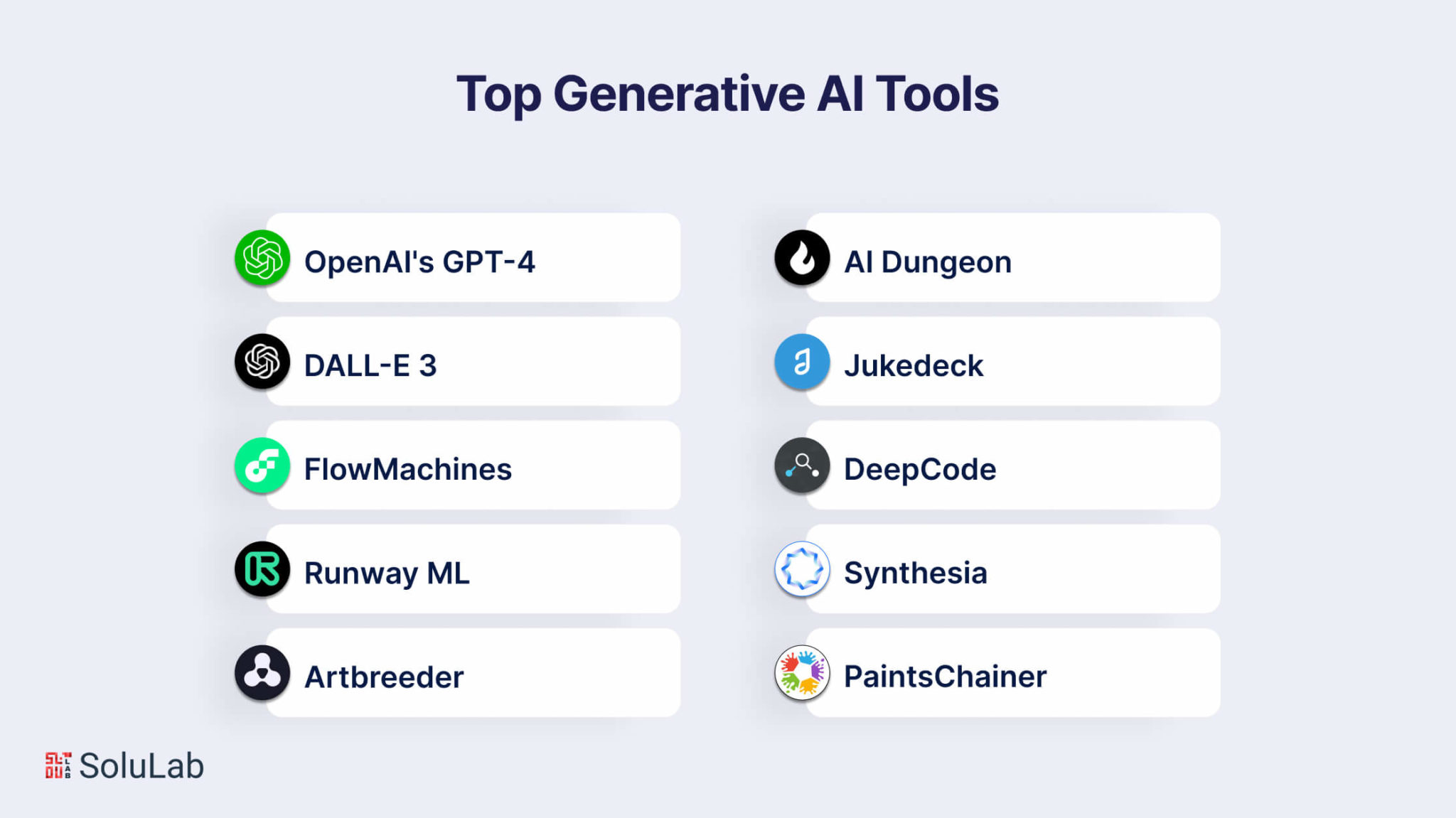 Top Generative AI Tools

OpenAI's GPT-4

DALL-E 3

FlowMachines

Runway ML

Artbreeder

AI Dungeon

Jukedeck

DeepCode

Synthesia

PaintsChainer

SoluLab